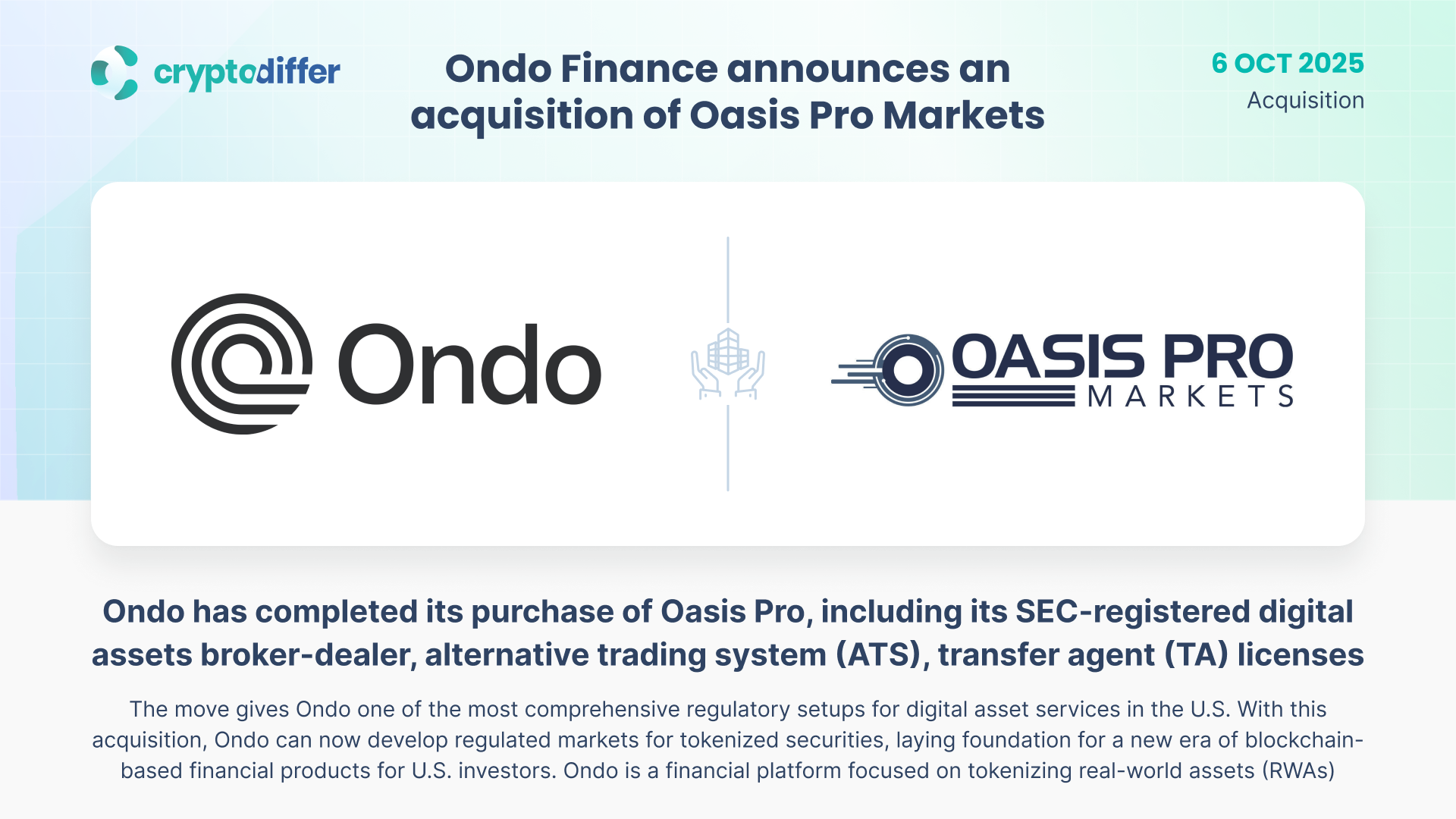 cryptodiffer

Ondo Finance announces an acquisition of Oasis Pro Markets

6 OCT 2025
Acquisition

Ondo

OASIS PRO
MARKETS

Ondo has completed its purchase of Oasis Pro, including its SEC-registered digital assets broker-dealer, alternative trading system (ATS), transfer agent (TA) licenses

The move gives Ondo one of the most comprehensive regulatory setups for digital asset services in the U.S. With this acquisition, Ondo can now develop regulated markets for tokenized securities, laying foundation for a new era of blockchain-based financial products for U.S. investors. Ondo is a financial platform focused on tokenizing real-world assets (RWAs)